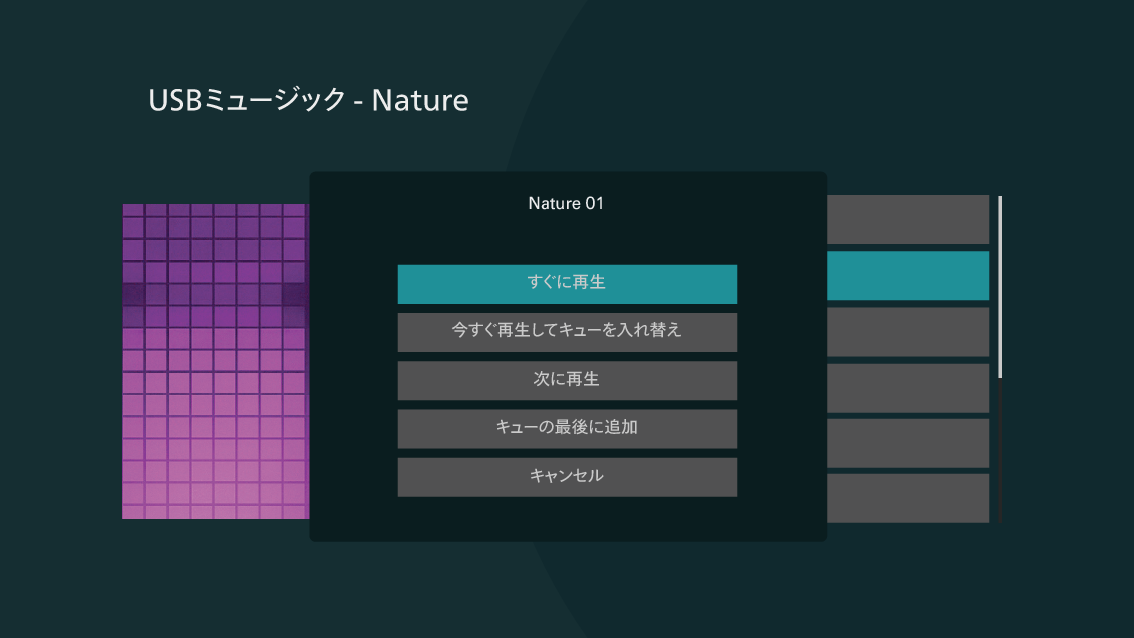 USBミュージック - Nature

Nature 01

すぐに再生

今すぐ再生してキューを入れ替え

次に再生

キューの最後に追加

キャンセル